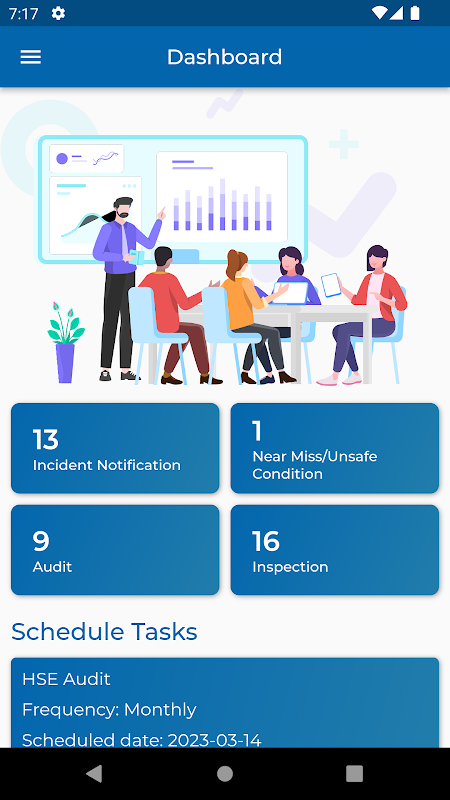 7:17

Dashboard

13
Incident Notification

1
Near Miss/Unsafe Condition

9
Audit

16
Inspection

Schedule Tasks

HSE Audit
Frequency: Monthly
Scheduled date: 2023-03-14